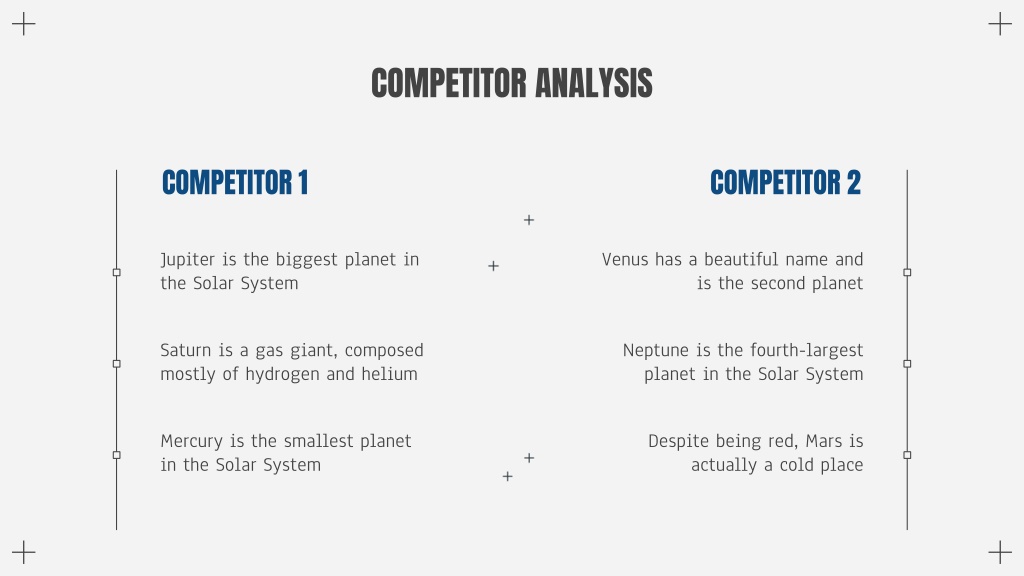 COMPETITOR ANALYSIS

COMPETITOR 1

Jupiter is the biggest planet in the Solar System

Saturn is a gas giant, composed mostly of hydrogen and helium

Mercury is the smallest planet in the Solar System

COMPETITOR 2

Venus has a beautiful name and is the second planet

Neptune is the fourth-largest planet in the Solar System

Despite being red, Mars is actually a cold place